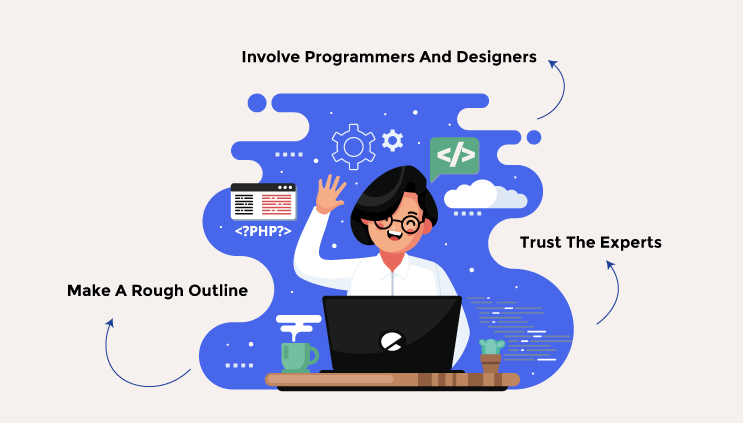 Involve Programmers And Designers

</>

<?PHP?>

Trust The Experts

Make A Rough Outline